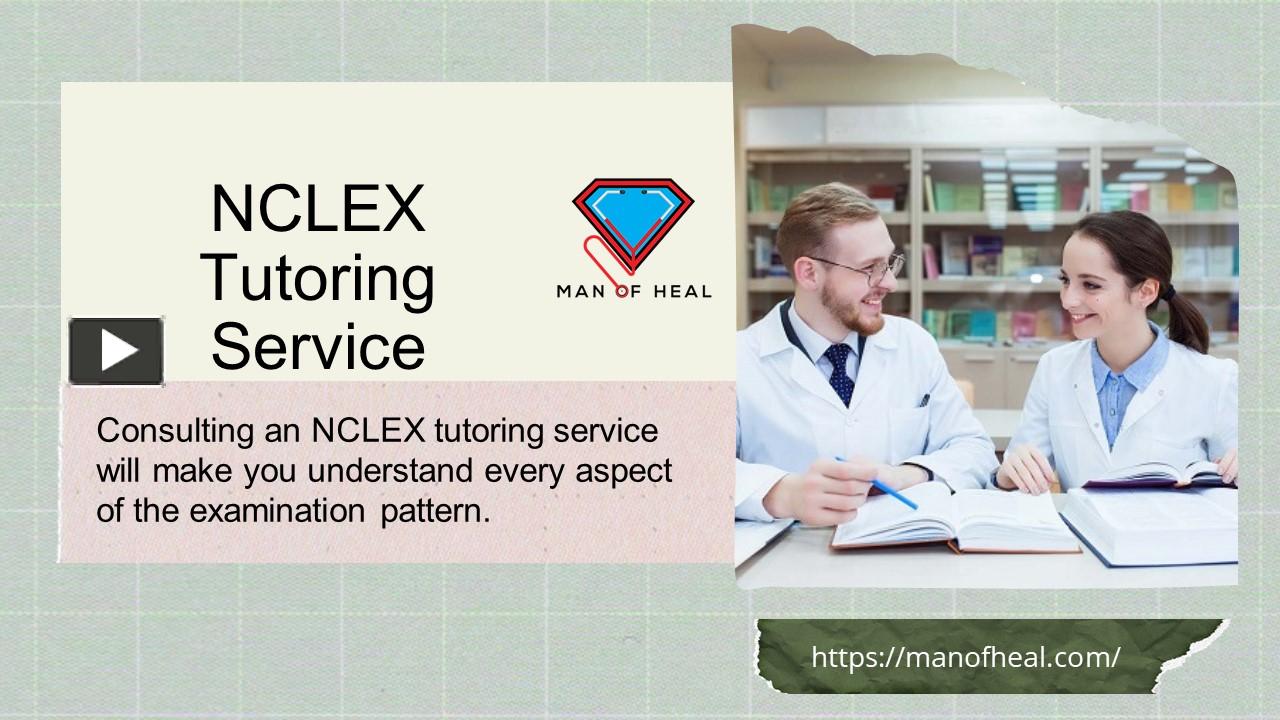 NCLEX Tutoring Service

MAN OF HEAL

Consulting an NCLEX tutoring service will make you understand every aspect of the examination pattern.

https://manofheal.com/